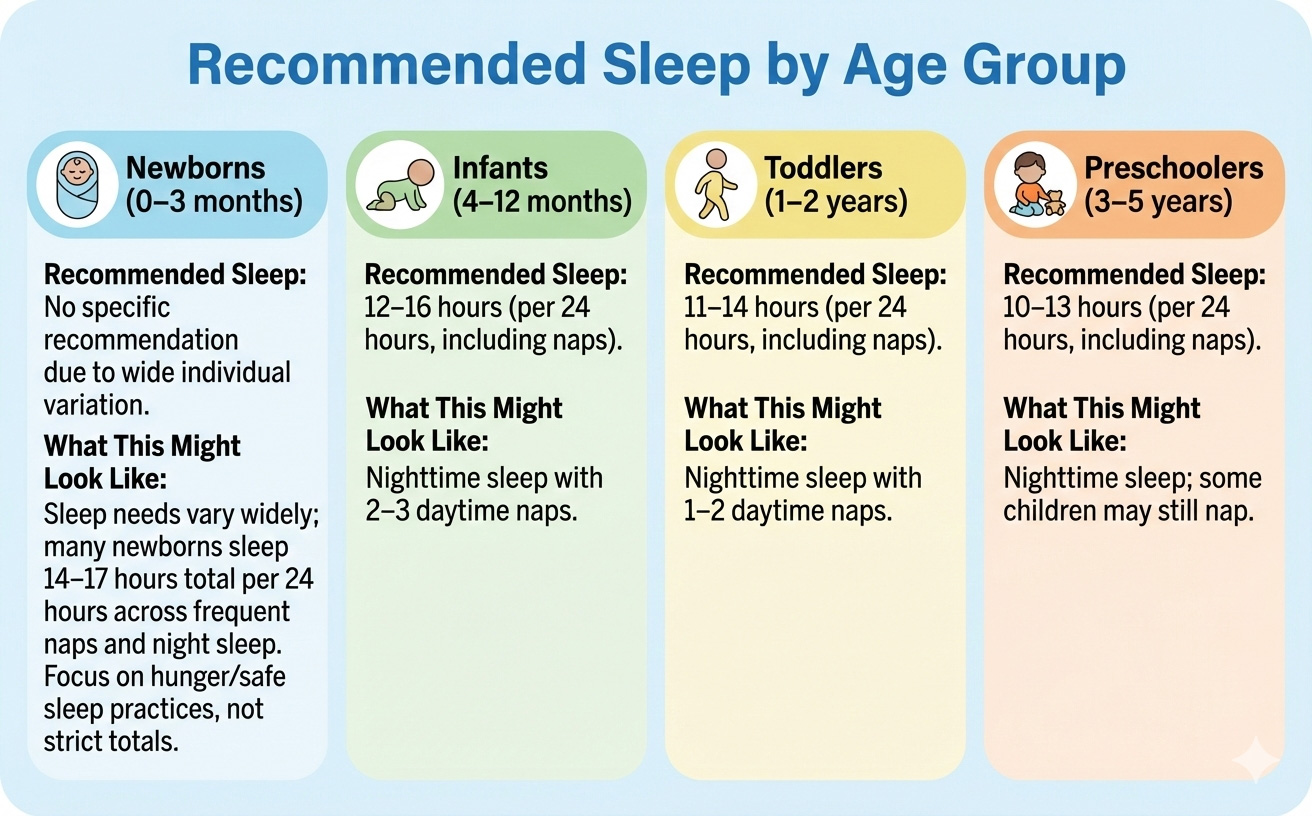 Recommended Sleep by Age Group

Newborns (0–3 months)

Recommended Sleep: No specific recommendation due to wide individual variation.

What This Might Look Like: Sleep needs vary widely; many newborns sleep 14–17 hours total per 24 hours across frequent naps and night sleep. Focus on hunger/safe sleep practices, not strict totals.

Infants (4–12 months)

Recommended Sleep: 12–16 hours (per 24 hours, including naps).

What This Might Look Like: Nighttime sleep with 2–3 daytime naps.

Toddlers (1–2 years)

Recommended Sleep: 11–14 hours (per 24 hours, including naps).

What This Might Look Like: Nighttime sleep with 1–2 daytime naps.

Preschoolers (3–5 years)

Recommended Sleep: 10–13 hours (per 24 hours, including naps).

What This Might Look Like: Nighttime sleep; some children may still nap.